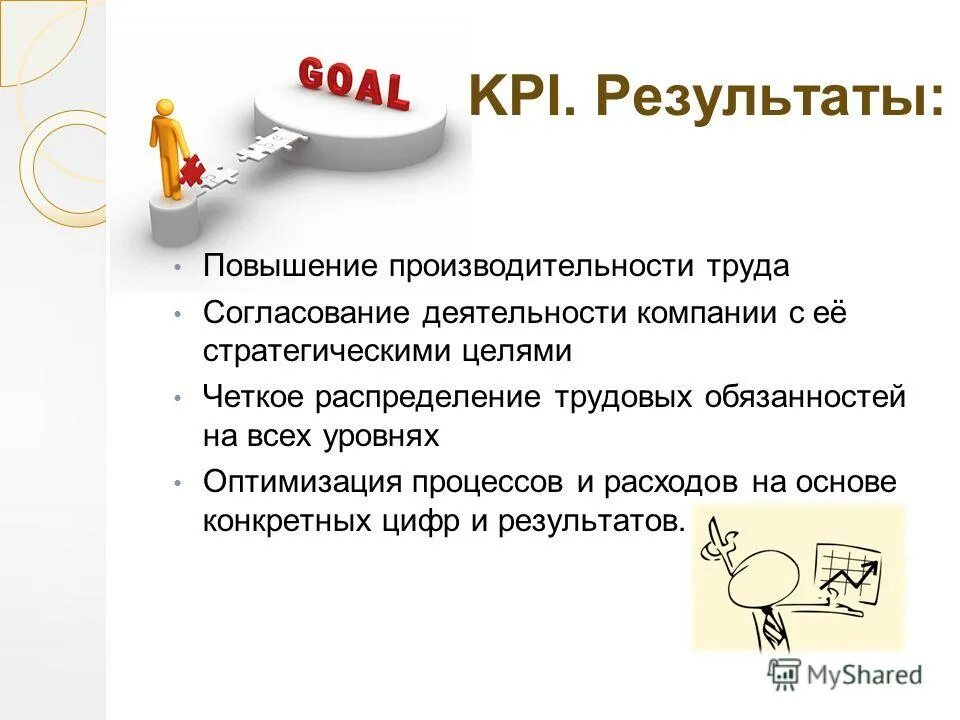 GOAL

KPI. Результаты:

• Повышение производительности труда
• Согласование деятельности компании с её стратегическими целями
• Четкое распределение трудовых обязанностей на всех уровнях
• Оптимизация процессов и расходов на основе конкретных цифр и результатов.

MyShared